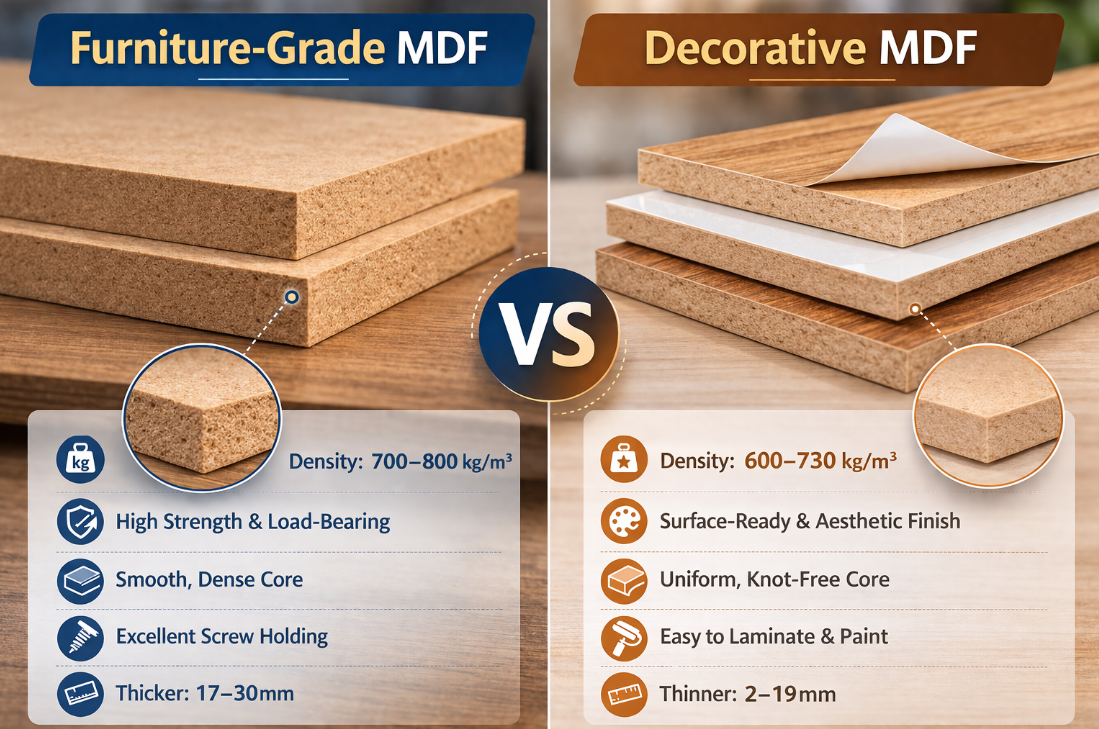 Furniture-Grade MDF

kg

Density: 700–800 kg/m³

High Strength & Load-Bearing

Smooth, Dense Core

Excellent Screw Holding

Thicker: 17–30mm

VS

Decorative MDF

Density: 600–730 kg/m³

Surface-Ready & Aesthetic Finish

Uniform, Knot-Free Core

Easy to Laminate & Paint

Thinner: 2–19mm